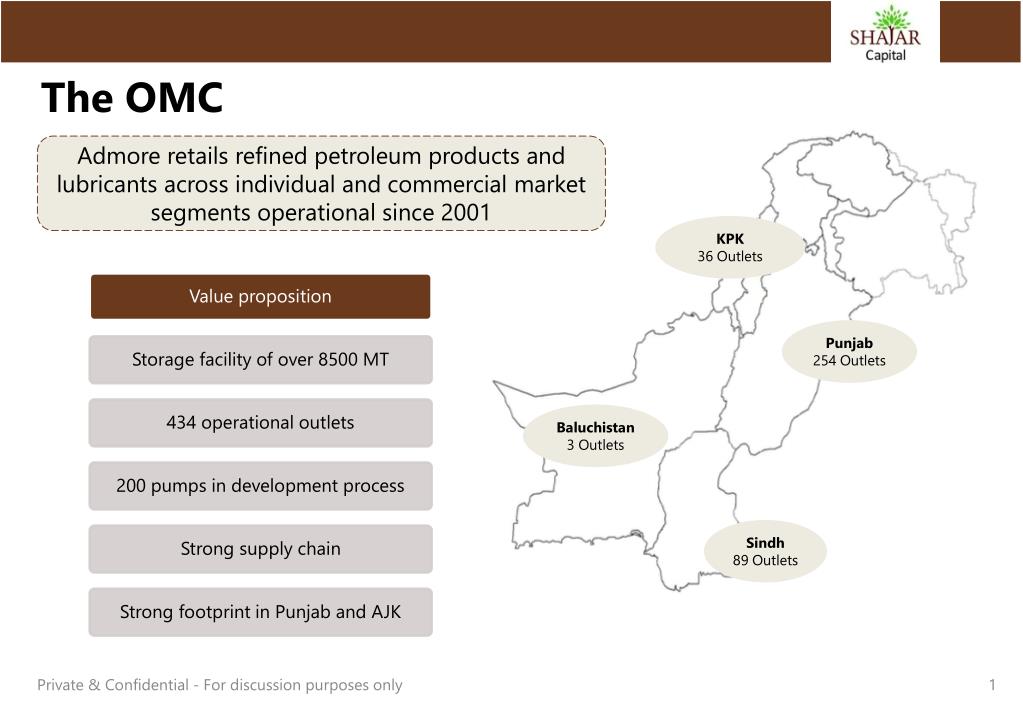 SHAJAR
Capital

The OMC

Admore retails refined petroleum products and lubricants across individual and commercial market segments operational since 2001

Value proposition

Storage facility of over 8500 MT

434 operational outlets

200 pumps in development process

Strong supply chain

Strong footprint in Punjab and AJK

KPK
36 Outlets

Punjab
254 Outlets

Baluchistan
3 Outlets

Sindh
89 Outlets

Private & Confidential - For discussion purposes only

1